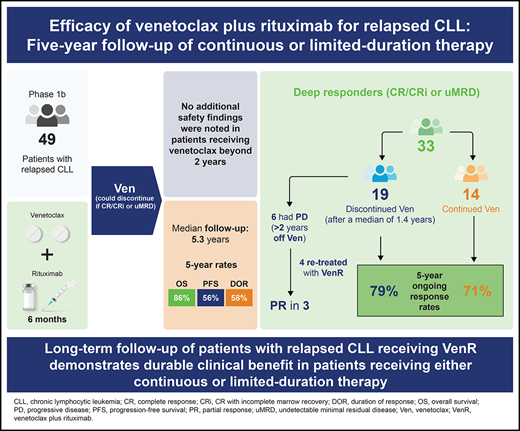 Efficacy of venetoclax plus rituximab for relapsed CLL: Five-year follow-up of continuous or limited-duration therapy

Phase 1b

49

Patients with relapsed CLL

Venetoclax

+

Rituximab

6 months

Ven
(could discontinue if CR/CRi or uMRD)

No additional safety findings were noted in patients receiving venetoclax beyond 2 years

Median follow-up: 5.3 years

5-year rates

| OS | PFS | DOR |
|---|---|---|
| 86% | 56% | 58% |

Deep responders (CR/CRi or uMRD)

33

19
Discontinued Ven
(after a median of 1.4 years)

14
Continued Ven

6 had PD (>2 years off Ven)

4 re-treated with VenR

PR in 3

79%

5-year ongoing response rates

71%

Long-term follow-up of patients with relapsed CLL receiving VenR demonstrates durable clinical benefit in patients receiving either continuous or limited-duration therapy

CLL, chronic lymphocytic leukemia; CR, complete response; CRi, CR with incomplete marrow recovery; DOR, duration of response; OS, overall survival; PD, progressive disease; PFS, progression-free survival; PR, partial response; uMRD, undetectable minimal residual disease; Ven, venetoclax; VenR, venetoclax plus rituximab.